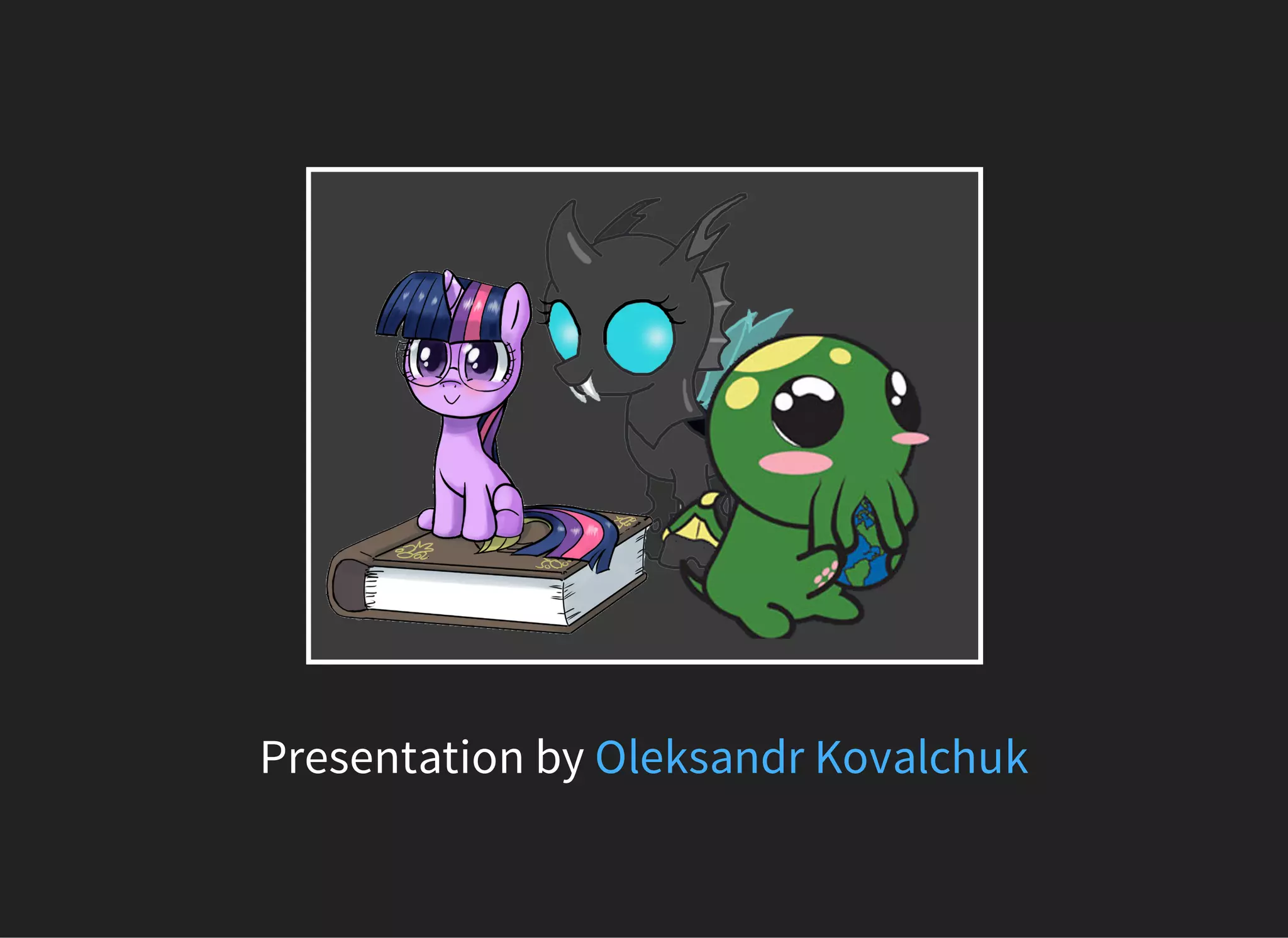 Presentation by Oleksandr Kovalchuk